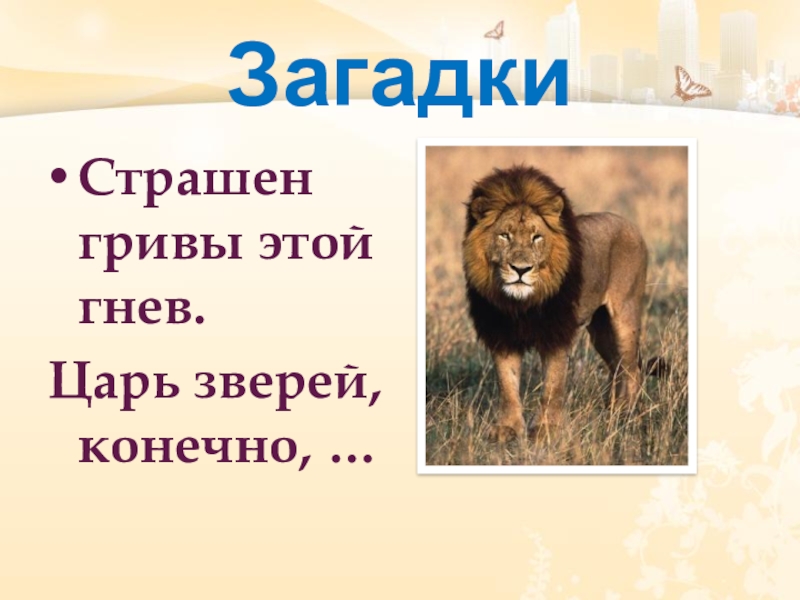 Загадки

• Страшен гривы этой гнев.

Царь зверей, конечно, …